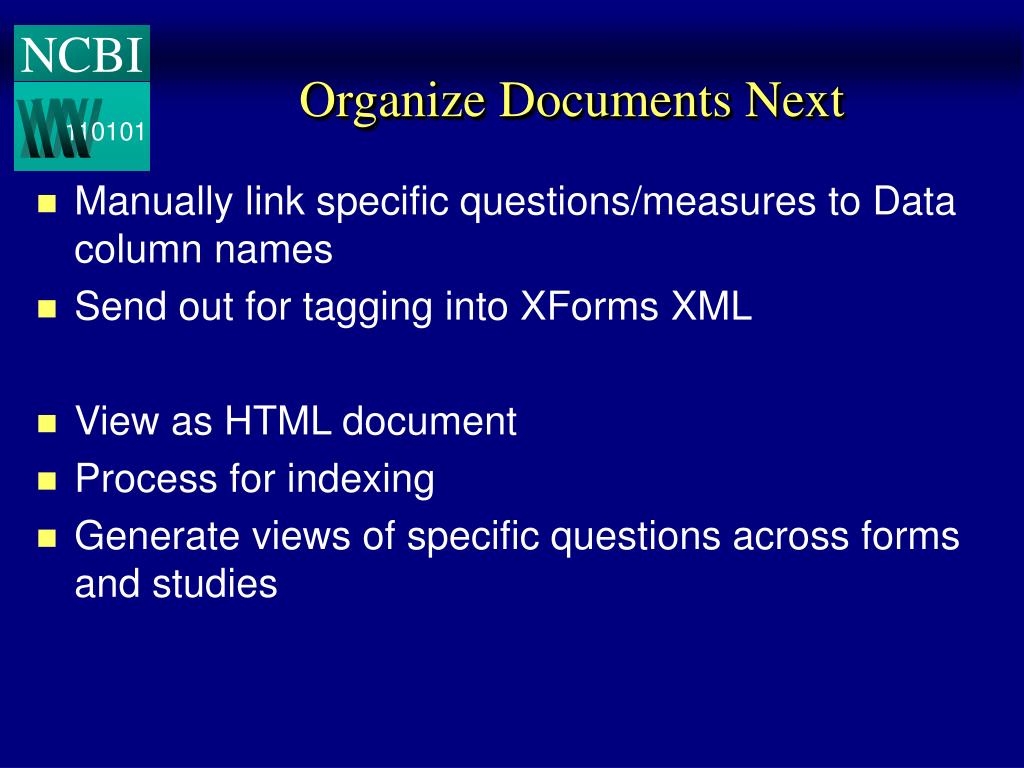 NCBI
110101

Organize Documents Next

- Manually link specific questions/measures to Data column names
- Send out for tagging into XForms XML

- View as HTML document
- Process for indexing
- Generate views of specific questions across forms and studies